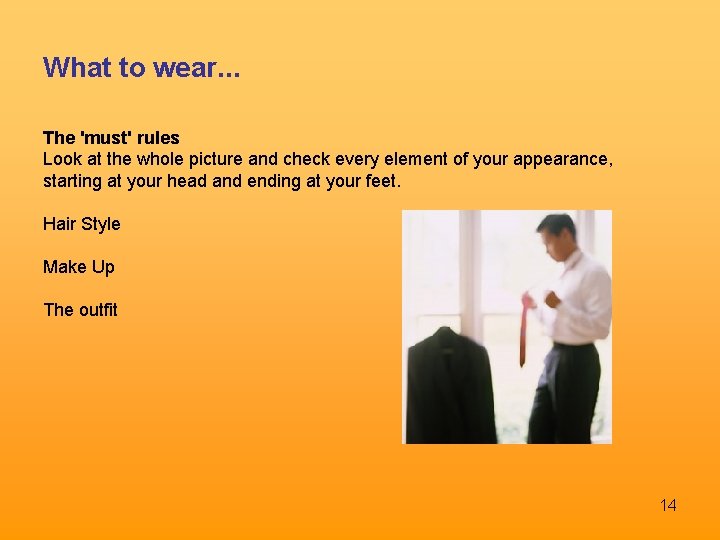 What to wear...

The 'must' rules
Look at the whole picture and check every element of your appearance, starting at your head and ending at your feet.

Hair Style

Make Up

The outfit

14